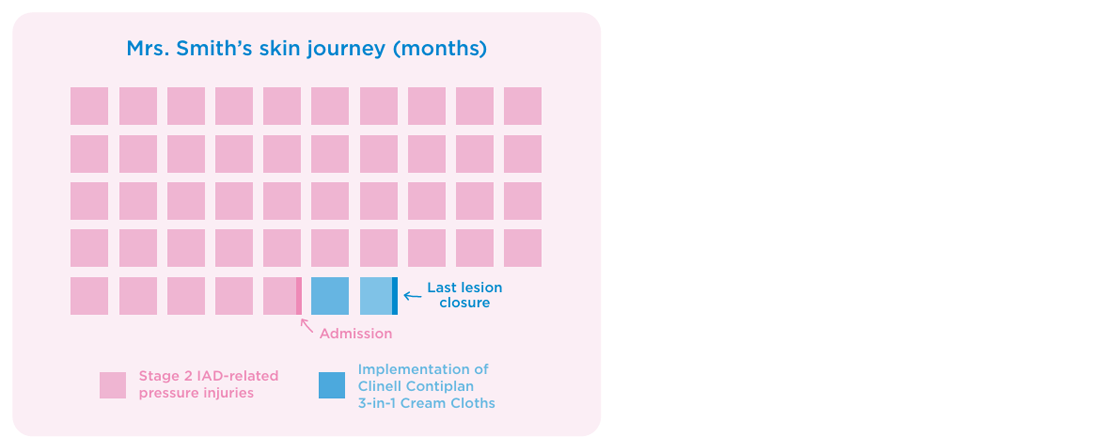 Mrs. Smith's skin journey (months)

Last lesion closure

Admission

Stage 2 IAD-related pressure injuries

Implementation of Clinell Contiplan 3-in-1 Cream Cloths